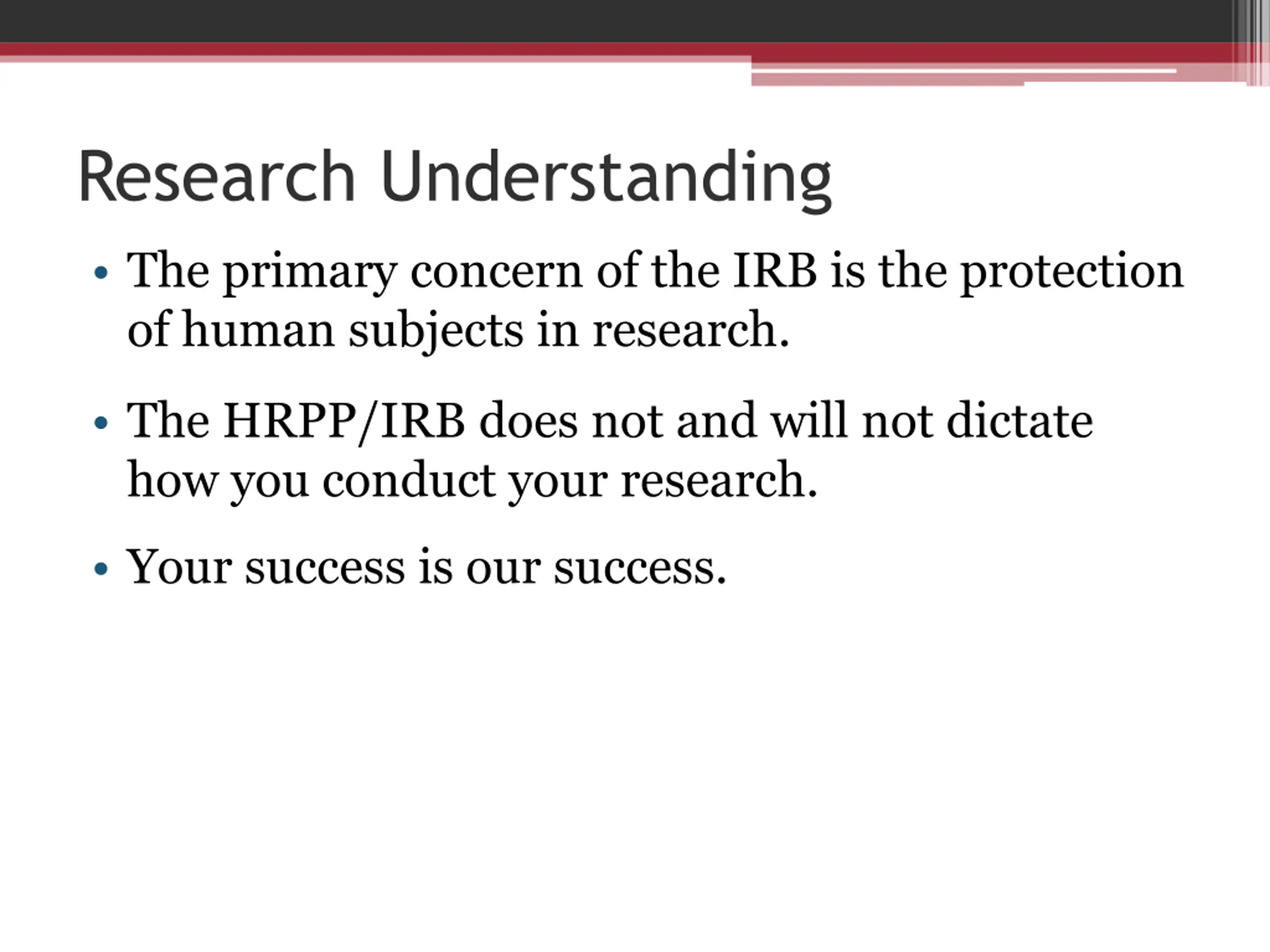 Research Understanding

• The primary concern of the IRB is the protection of human subjects in research.

• The HRPP/IRB does not and will not dictate how you conduct your research.

• Your success is our success.